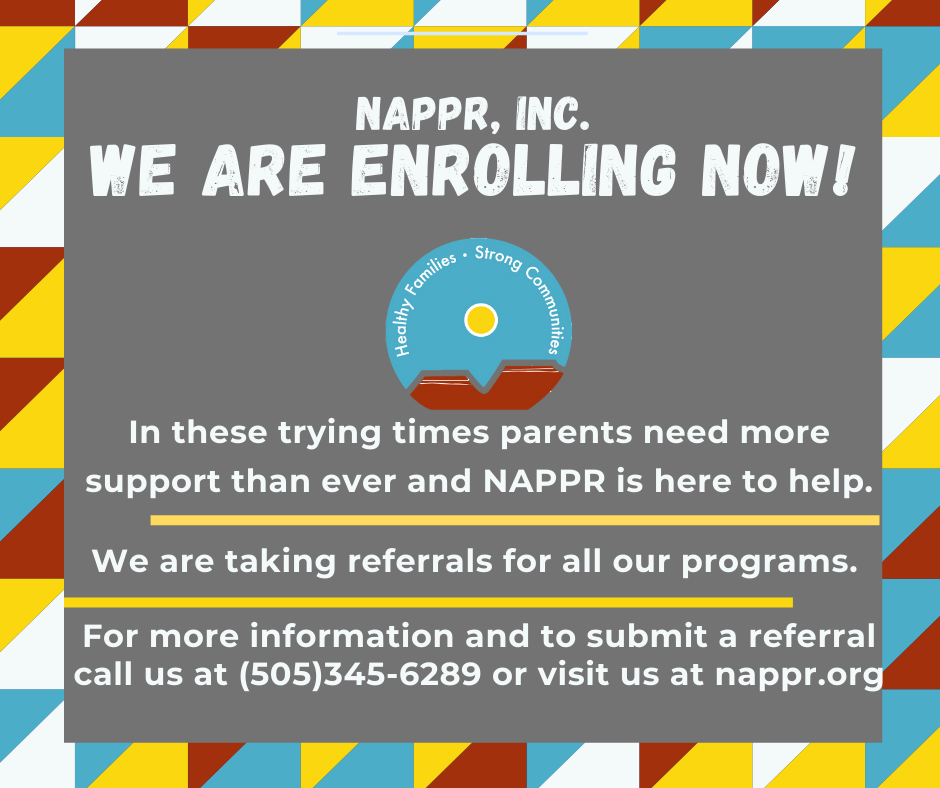 NAPPR, INC.
WE ARE ENROLLING NOW!

Healthy Families • Strong Communities

In these trying times parents need more support than ever and NAPPR is here to help.

We are taking referrals for all our programs.

For more information and to submit a referral call us at (505)345-6289 or visit us at nappr.org